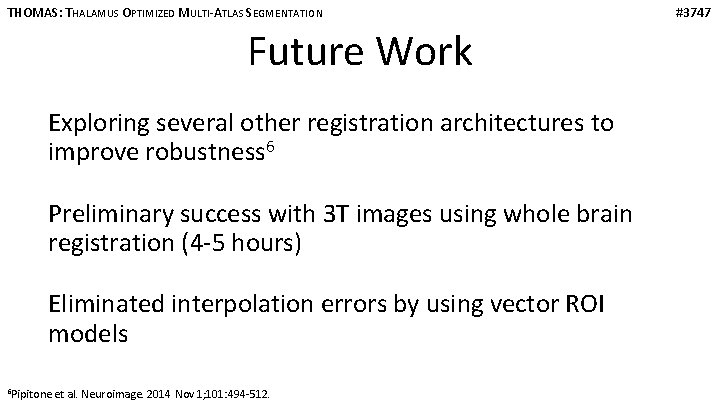 THOMAS: THALAMUS OPTIMIZED MULTI-ATLAS SEGMENTATION

#3747

Future Work

Exploring several other registration architectures to improve robustness$^6$

Preliminary success with 3T images using whole brain registration (4-5 hours)

Eliminated interpolation errors by using vector ROI models

$^6$Pipitone et al. Neuroimage. 2014 Nov 1;101:494-512.